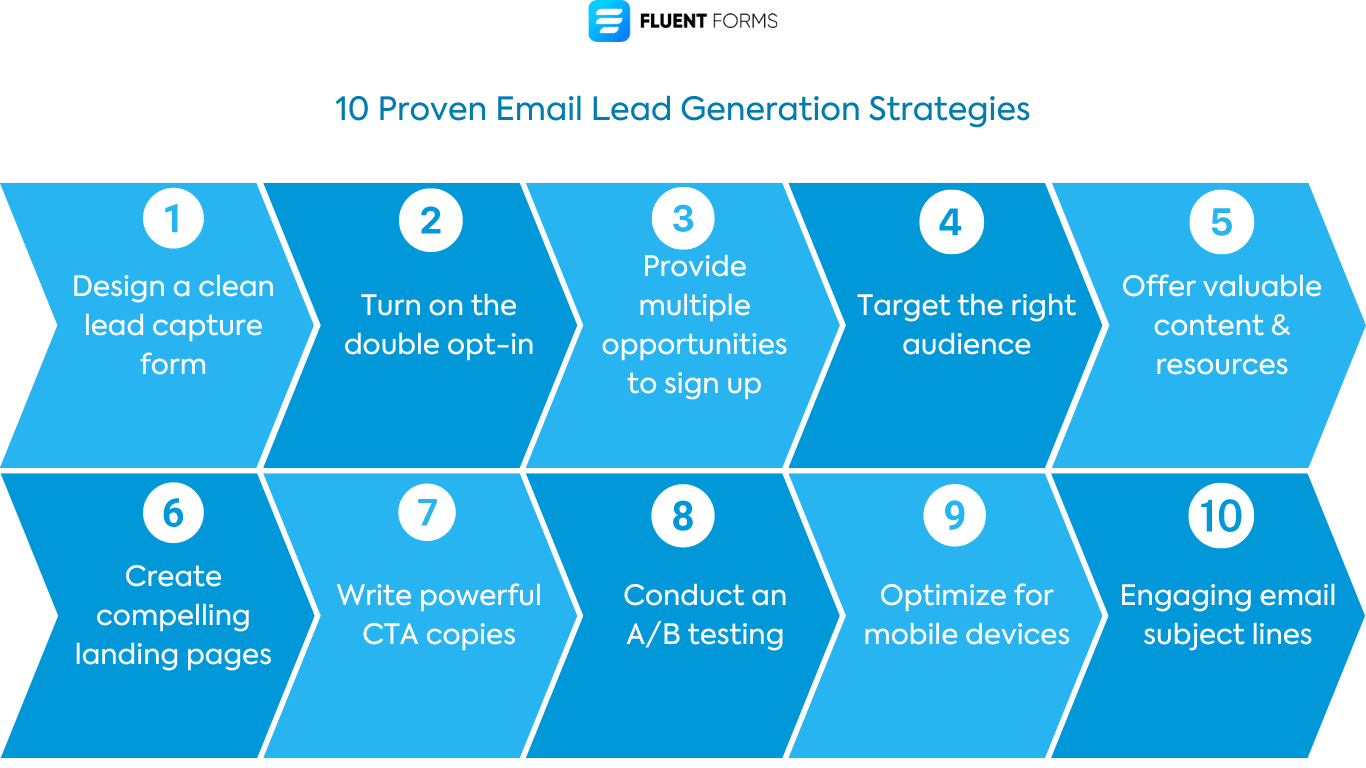 FLUENT FORMS

10 Proven Email Lead Generation Strategies

1
Design a clean lead capture form

2
Turn on the double opt-in

3
Provide multiple opportunities to sign up

4
Target the right audience

5
Offer valuable content & resources

6
Create compelling landing pages

7
Write powerful CTA copies

8
Conduct an A/B testing

9
Optimize for mobile devices

10
Engaging email subject lines